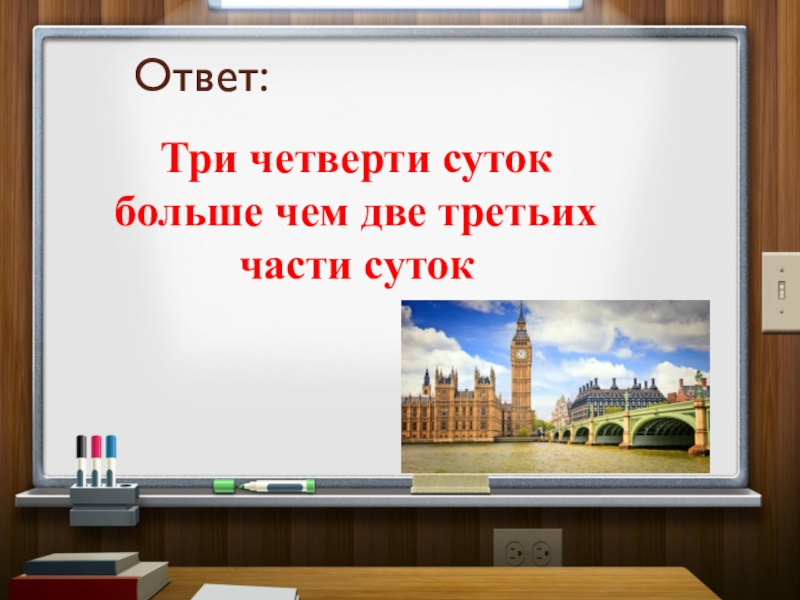 Ответ:

Три четверти суток больше чем две третьих части суток